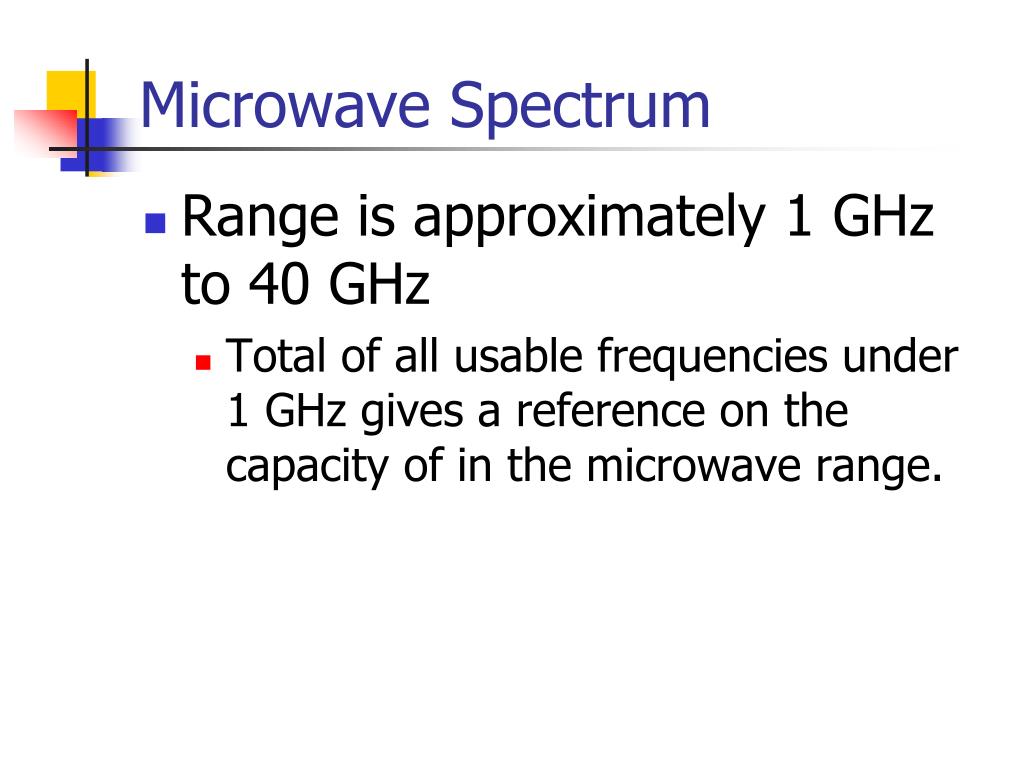 Microwave Spectrum

Range is approximately 1 GHz to 40 GHz

Total of all usable frequencies under 1 GHz gives a reference on the capacity of in the microwave range.